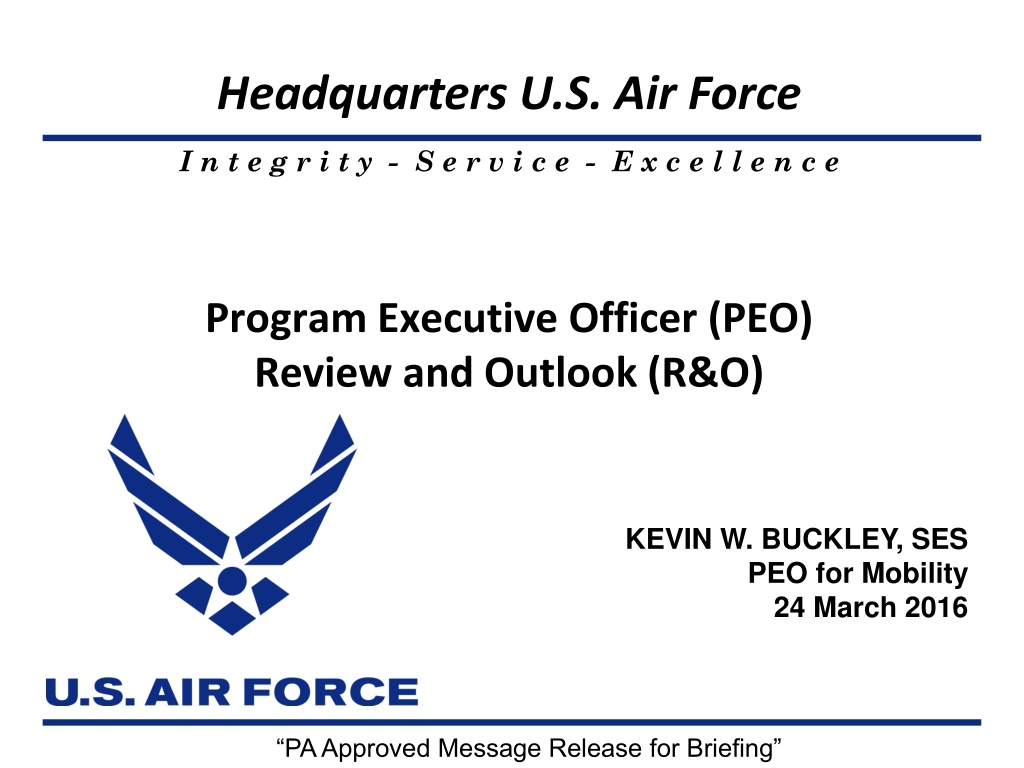 Headquarters U.S. Air Force

Integrity - Service - Excellence

Program Executive Officer (PEO)
Review and Outlook (R&O)

KEVIN W. BUCKLEY, SES
PEO for Mobility
24 March 2016

U.S. AIR FORCE

“PA Approved Message Release for Briefing”